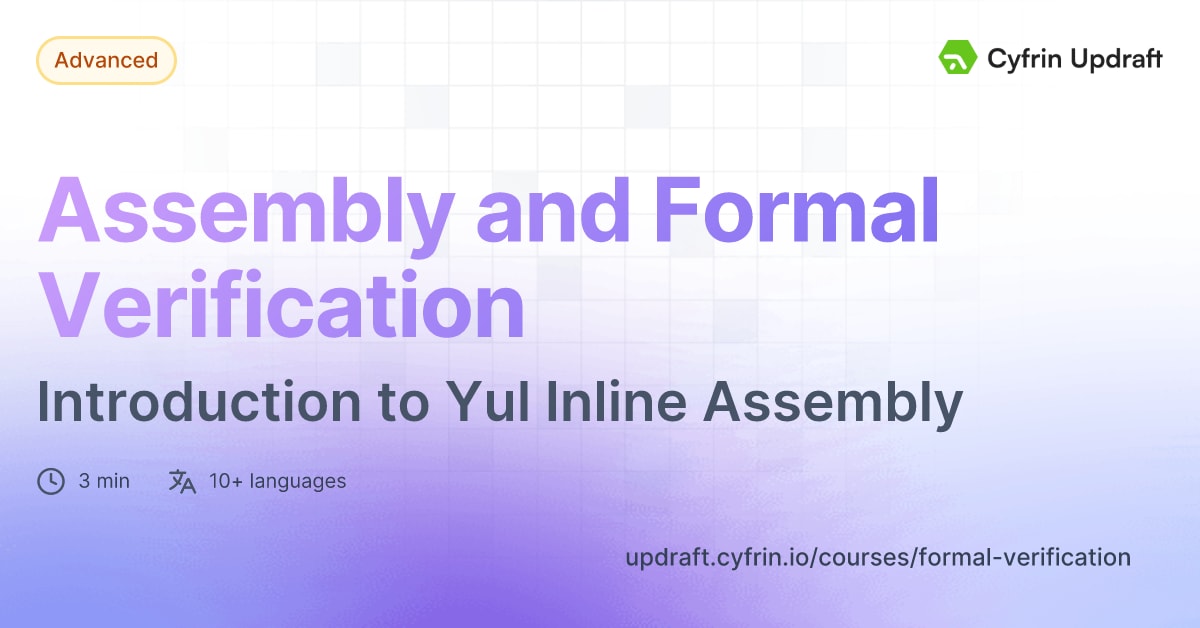 Advanced

Cyfrin Updraft

Assembly and Formal Verification

Introduction to Yul Inline Assembly

3 min

10+ languages

updraft.cyfrin.io/courses/formal-verification